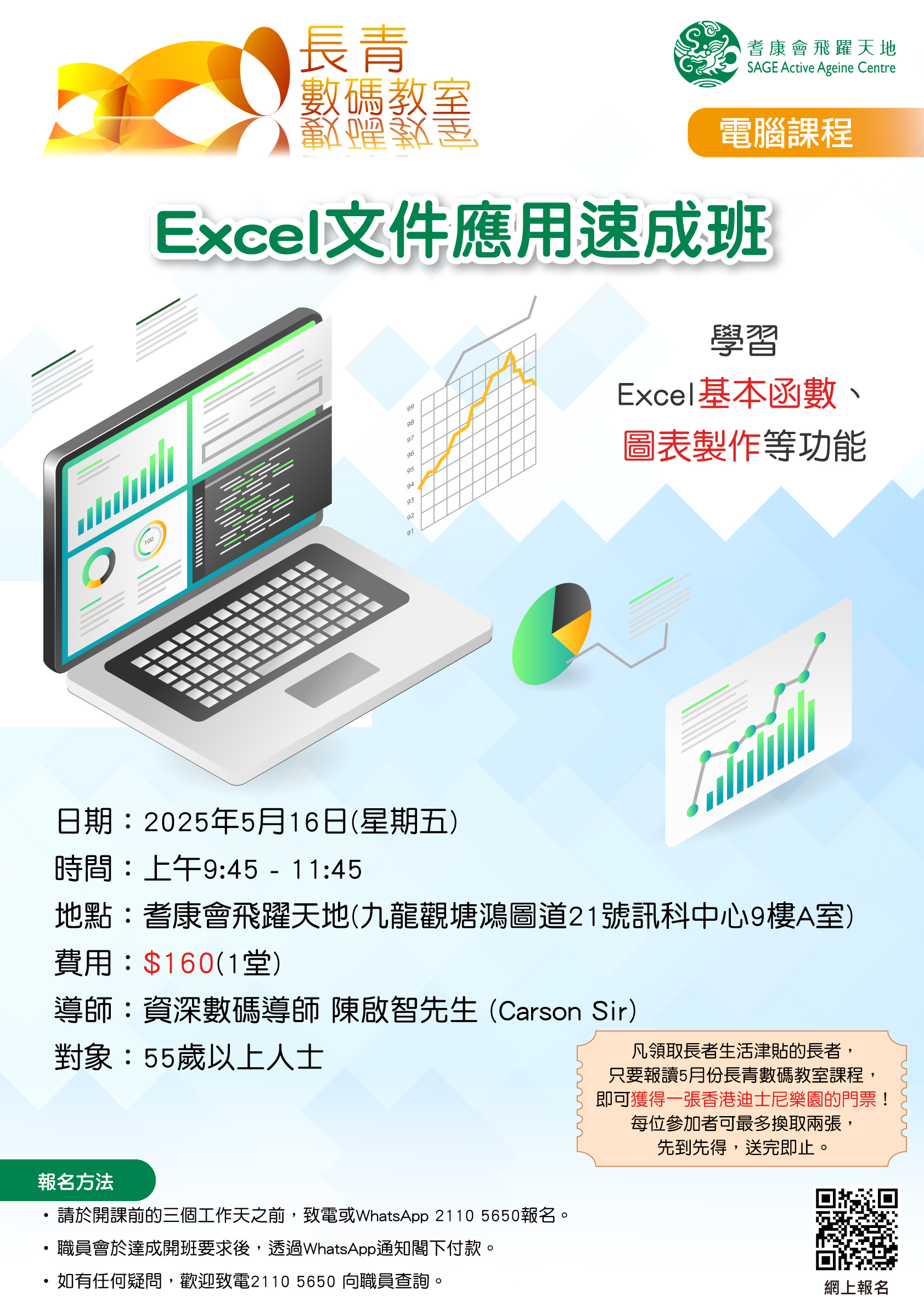 長青
數碼教室

耆康會飛躍天地
SAGE Active Ageine Centre

電腦課程

Excel文件應用速成班

學習
Excel基本函數、
圖表製作等功能

99
98
97
96
95
94
93
92
91

100

日期：2025年5月16日(星期五)
時間：上午9:45 - 11:45
地點：耆康會飛躍天地(九龍觀塘鴻圖道21號訊科中心9樓A室)
費用：$160(1堂)
導師：資深數碼導師 陳啟智先生 (Carson Sir)
對象：55歲以上人士

凡領取長者生活津貼的長者，
只要報讀5月份長青數碼教室課程，
即可獲得一張香港迪士尼樂園的門票！
每位參加者可最多換取兩張，
先到先得，送完即止。

報名方法
• 請於開課前的三個工作天之前，致電或WhatsApp 2110 5650報名。
• 職員會於達成開班要求後，透過WhatsApp通知閣下付款。
• 如有任何疑問，歡迎致電2110 5650 向職員查詢。

網上報名